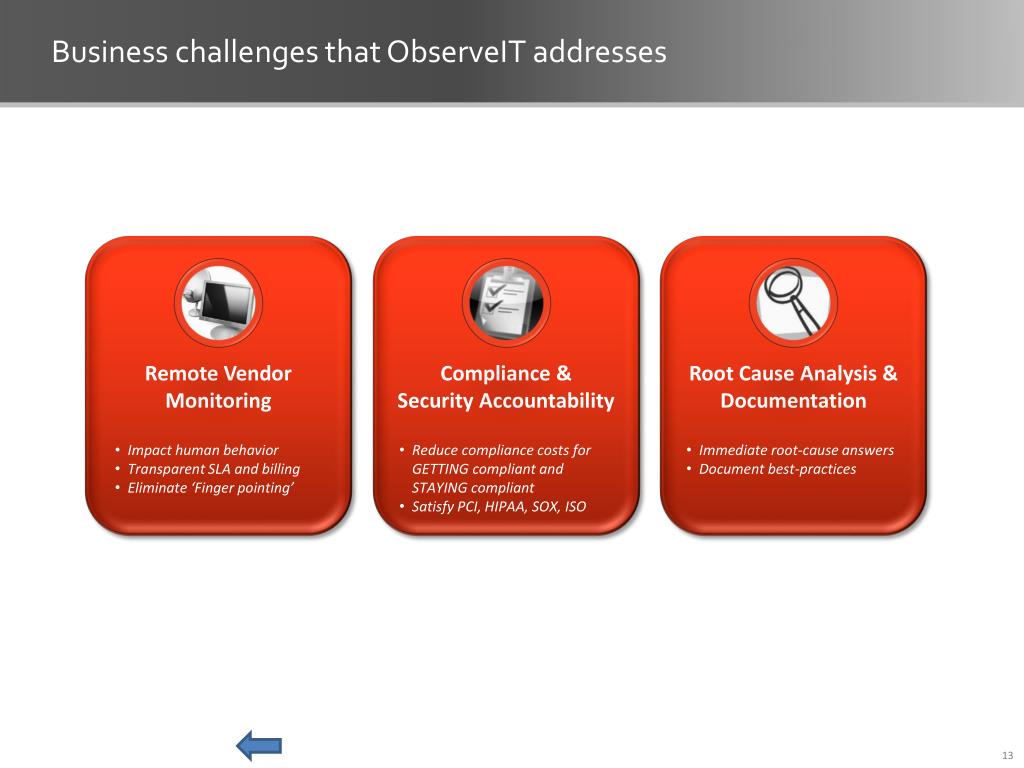 Business challenges that ObserveIT addresses

Remote Vendor Monitoring

• Impact human behavior
• Transparent SLA and billing
• Eliminate 'Finger pointing'

Compliance & Security Accountability

• Reduce compliance costs for GETTING compliant and STAYING compliant
• Satisfy PCI, HIPAA, SOX, ISO

Root Cause Analysis & Documentation

• Immediate root-cause answers
• Document best-practices

13